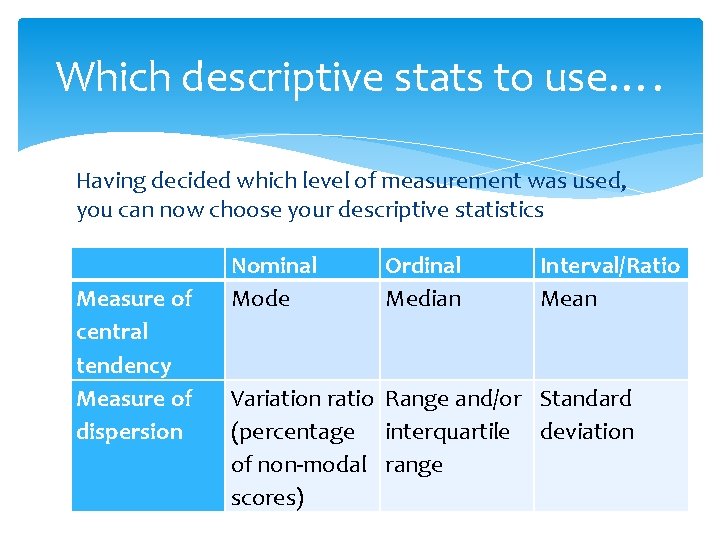 Which descriptive stats to use….

Having decided which level of measurement was used, you can now choose your descriptive statistics

| | Nominal | Ordinal | Interval/Ratio |
|---|---|---|---|
| Measure of central tendency | Mode | Median | Mean |
| Measure of dispersion | Variation ratio (percentage of non-modal scores) | Range and/or interquartile range | Standard deviation |